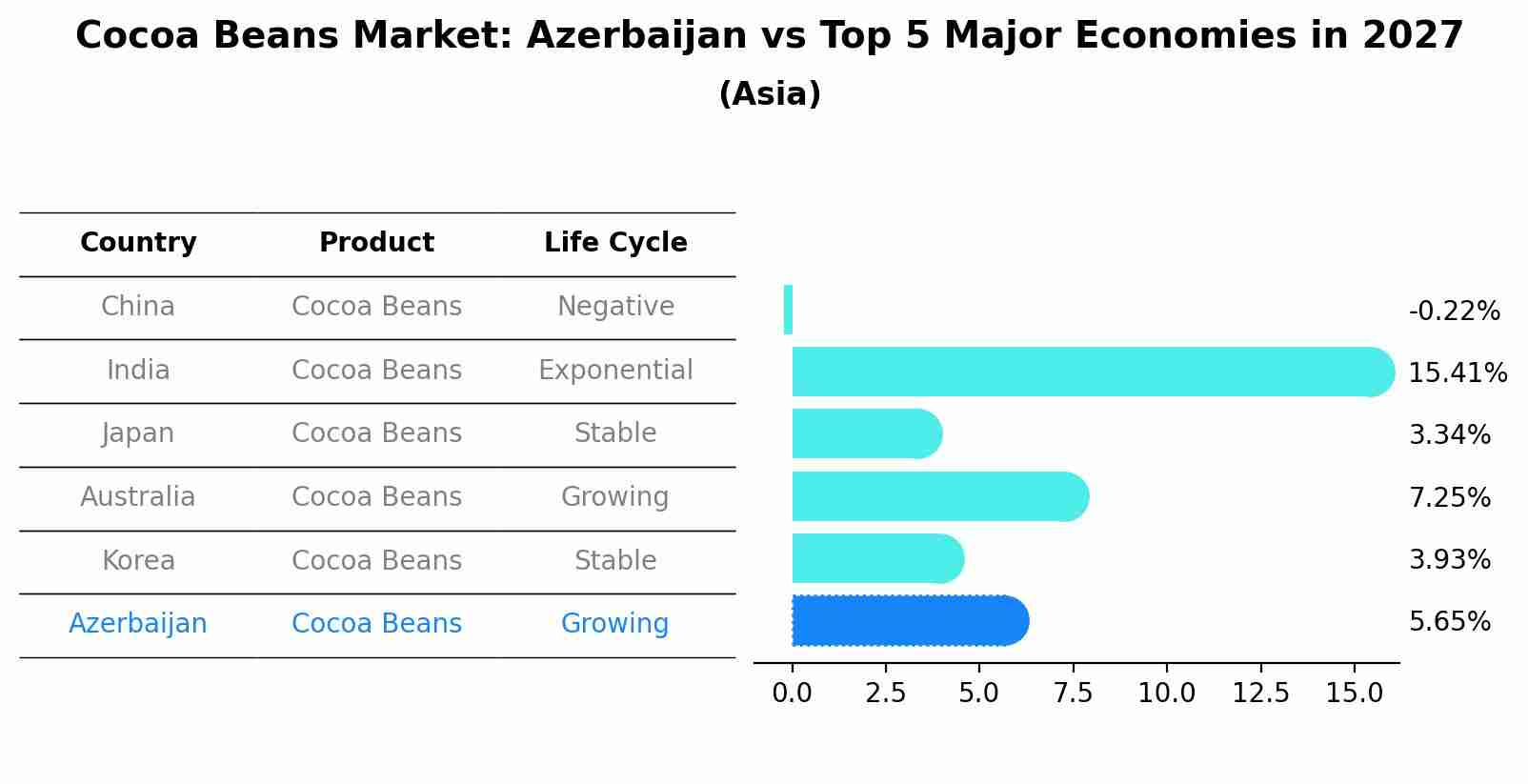 Cocoa Beans Market: Azerbaijan vs Top 5 Major Economies in 2027
(Asia)

| Country | Product | Life Cycle |
|---|---|---|
| China | Cocoa Beans | Negative |
| India | Cocoa Beans | Exponential |
| Japan | Cocoa Beans | Stable |
| Australia | Cocoa Beans | Growing |
| Korea | Cocoa Beans | Stable |
| Azerbaijan | Cocoa Beans | Growing |

-0.22%
15.41%
3.34%
7.25%
3.93%
5.65%

0.0 2.5 5.0 7.5 10.0 12.5 15.0